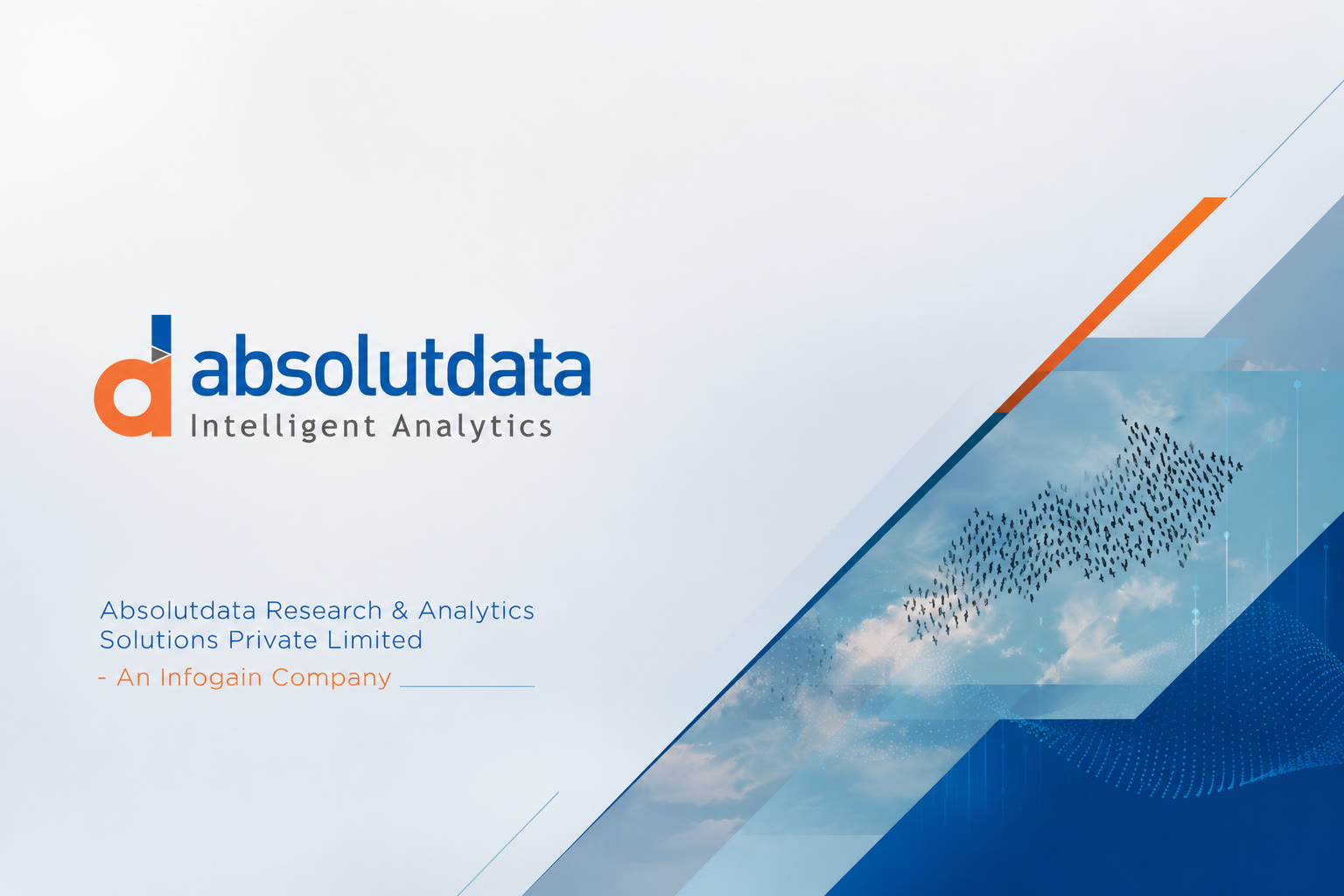 absolutdata
Intelligent Analytics

Absolutdata Research & Analytics Solutions Private Limited
- An Infogain Company